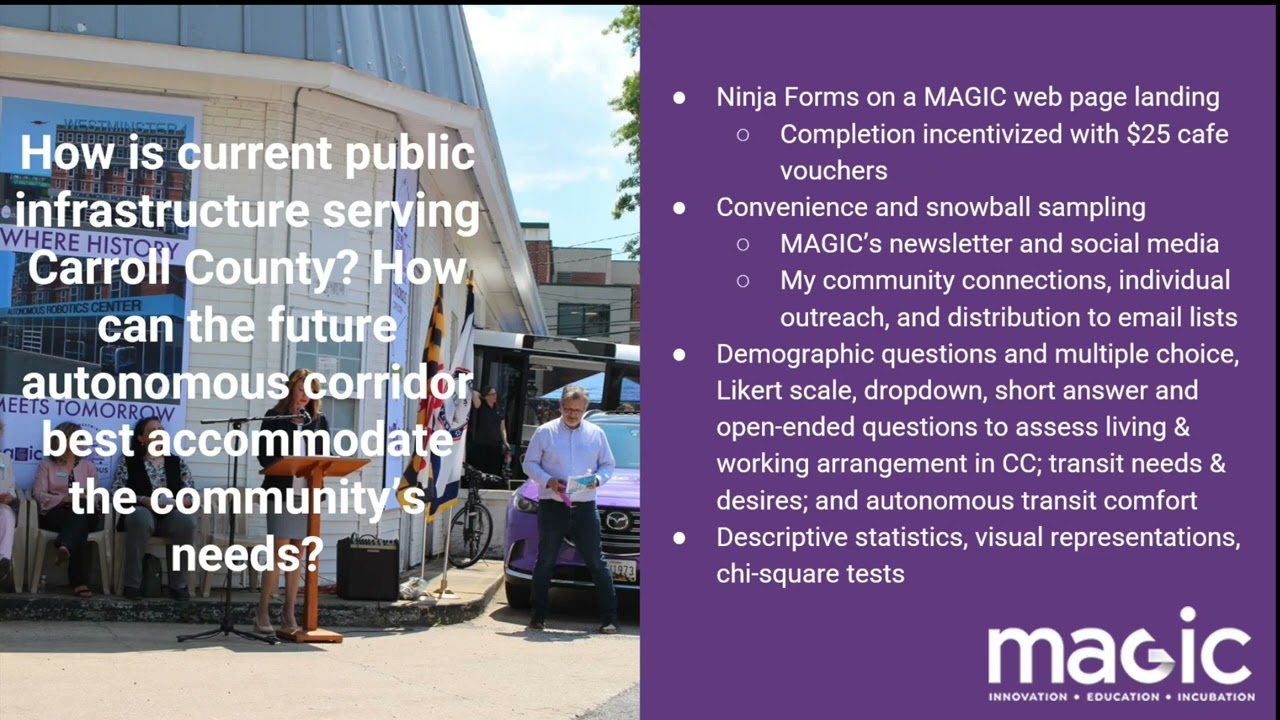 WESTMINSTER
WHERE HISTORY
AUTONOMOUS ROBOTICS CENTER
MEETS TOMORROW

How is current public infrastructure serving Carroll County? How can the future autonomous corridor best accommodate the community's needs?

● Ninja Forms on a MAGIC web page landing
○ Completion incentivized with $25 cafe vouchers
● Convenience and snowball sampling
○ MAGIC's newsletter and social media
○ My community connections, individual outreach, and distribution to email lists
● Demographic questions and multiple choice, Likert scale, dropdown, short answer and open-ended questions to assess living & working arrangement in CC; transit needs & desires; and autonomous transit comfort
● Descriptive statistics, visual representations, chi-square tests

MAGIC
INNOVATION • EDUCATION • INCUBATION